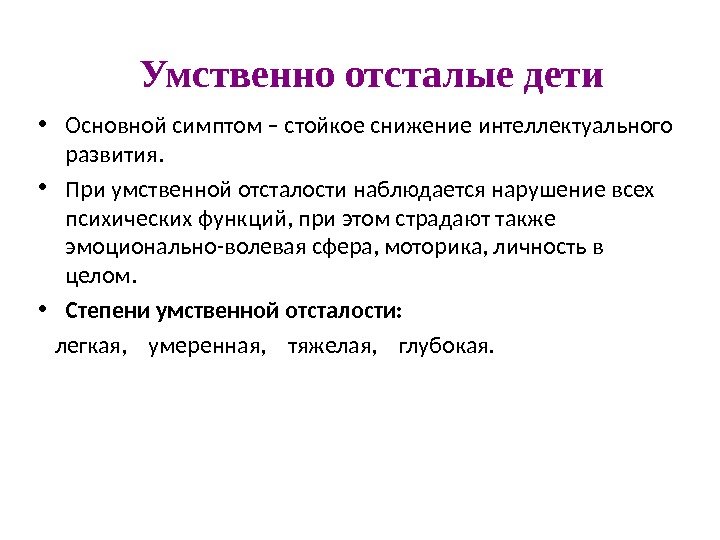 Умственно отсталые дети

• Основной симптом – стойкое снижение интеллектуального развития.

• При умственной отсталости наблюдается нарушение всех психических функций, при этом страдают также эмоционально-волевая сфера, моторика, личность в целом.

• Степени умственной отсталости:

легкая, умеренная, тяжелая, глубокая.